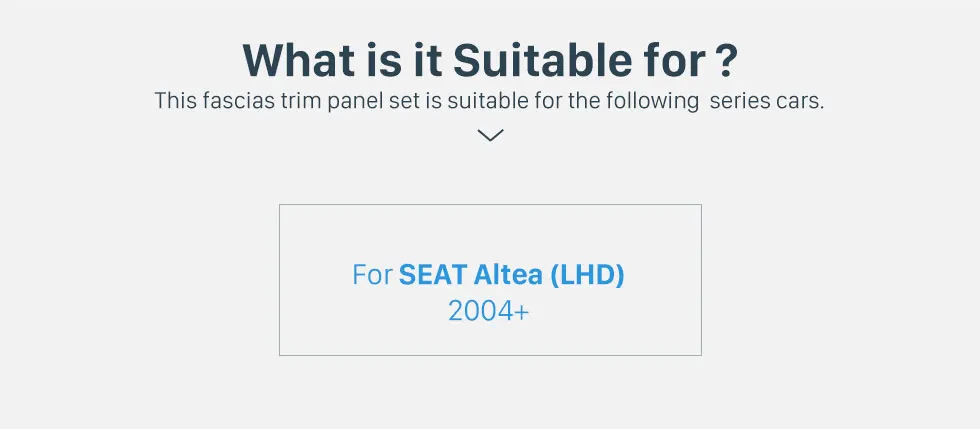 What is it Suitable for ?
This fascias trim panel set is suitable for the following series cars.

For SEAT Altea (LHD)
2004+